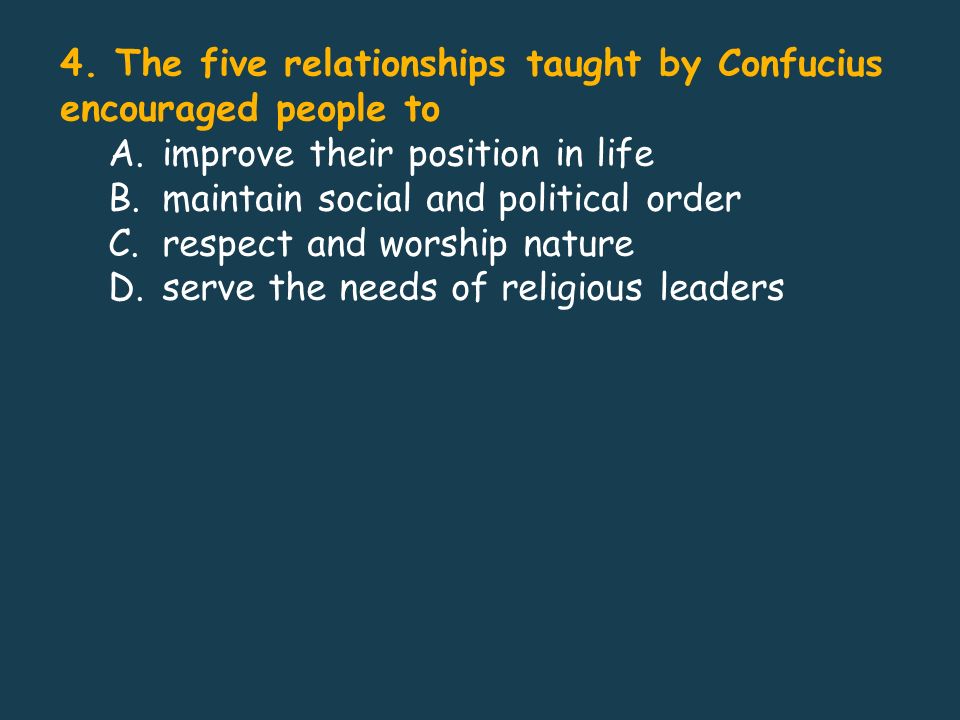 4. The five relationships taught by Confucius encouraged people to

A. improve their position in life
B. maintain social and political order
C. respect and worship nature
D. serve the needs of religious leaders